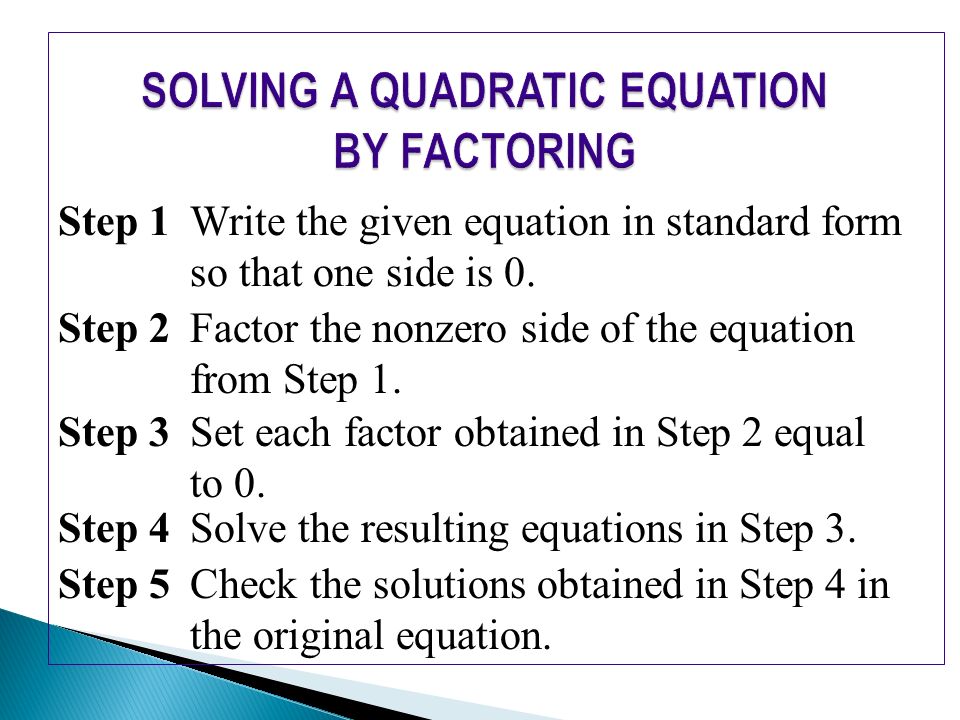 SOLVING A QUADRATIC EQUATION BY FACTORING

Step 1 Write the given equation in standard form so that one side is 0.

Step 2 Factor the nonzero side of the equation from Step 1.

Step 3 Set each factor obtained in Step 2 equal to 0.

Step 4 Solve the resulting equations in Step 3.

Step 5 Check the solutions obtained in Step 4 in the original equation.